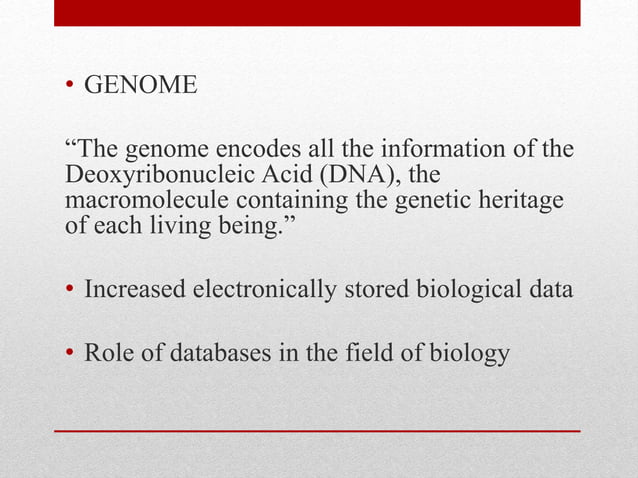 • GENOME

“The genome encodes all the information of the Deoxyribonucleic Acid (DNA), the macromolecule containing the genetic heritage of each living being.”

• Increased electronically stored biological data

• Role of databases in the field of biology